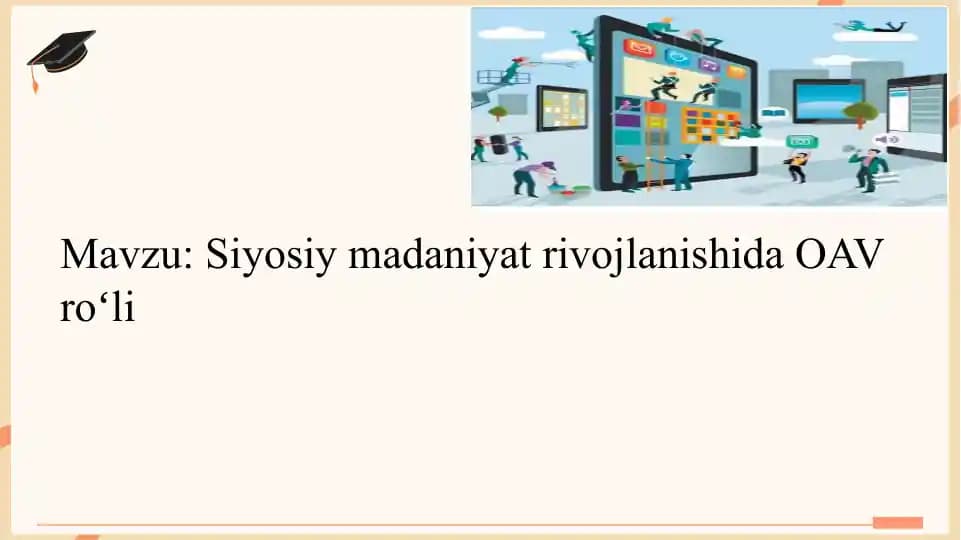 Mavzu: Siyosiy madaniyat rivojlanishida OAV ro‘li